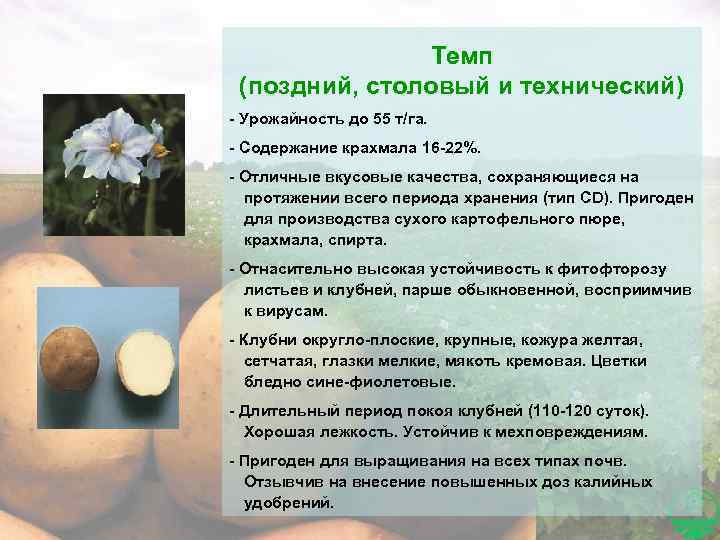 Темп
(поздний, столовый и технический)

- Урожайность до 55 т/га.

- Содержание крахмала 16-22%.

- Отличные вкусовые качества, сохраняющиеся на протяжении всего периода хранения (тип CD). Пригоден для производства сухого картофельного пюре, крахмала, спирта.

- Отнасительно высокая устойчивость к фитофторозу листьев и клубней, парше обыкновенной, восприимчив к вирусам.

- Клубни округло-плоские, крупные, кожура желтая, сетчатая, глазки мелкие, мякоть кремовая. Цветки бледно сине-фиолетовые.

- Длительный период покоя клубней (110-120 суток). Хорошая лежкость. Устойчив к мехповреждениям.

- Пригоден для выращивания на всех типах почв. Отзывчив на внесение повышенных доз калийных удобрений.